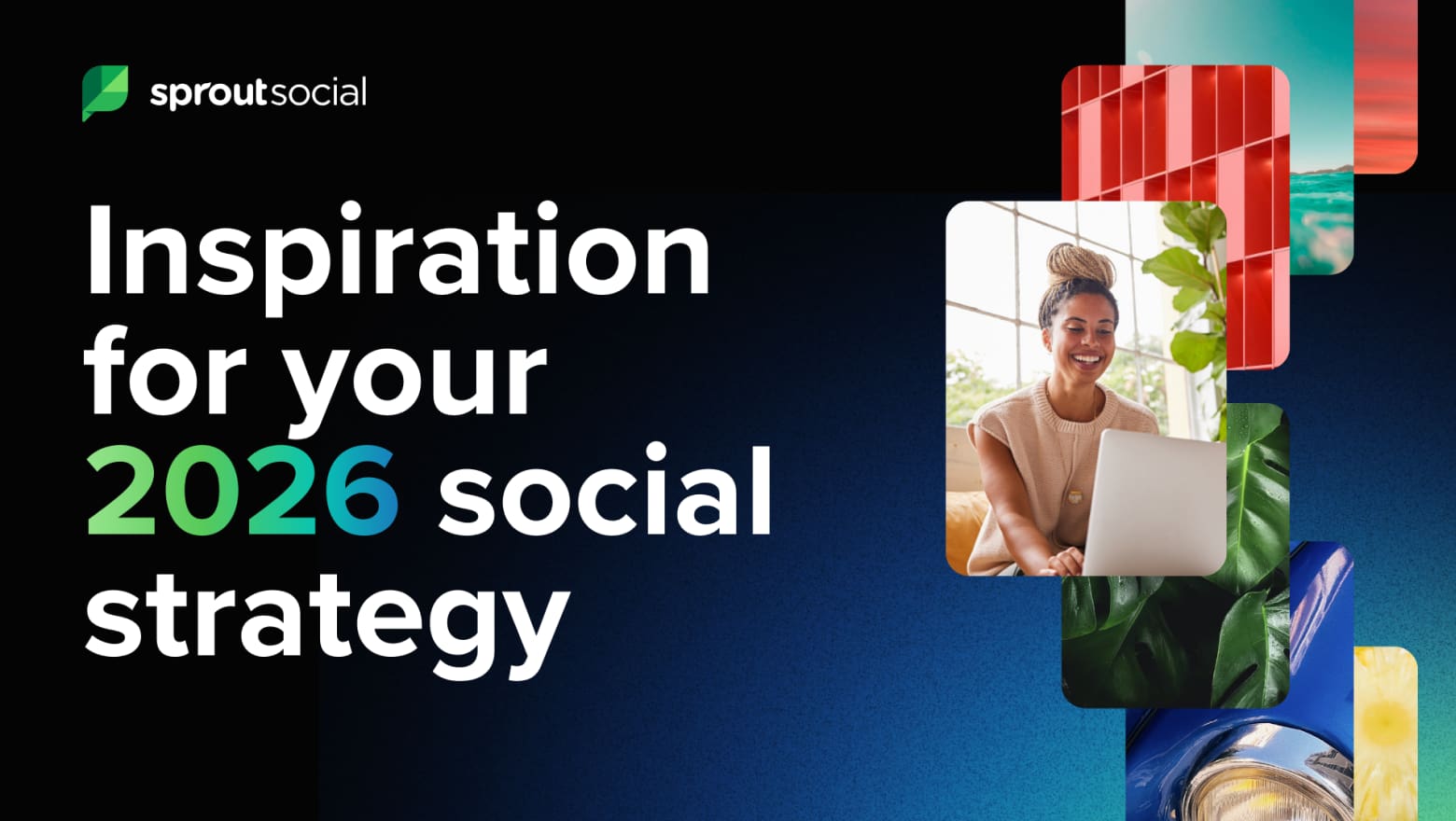 sproutsocial

Inspiration for your 2026 social strategy